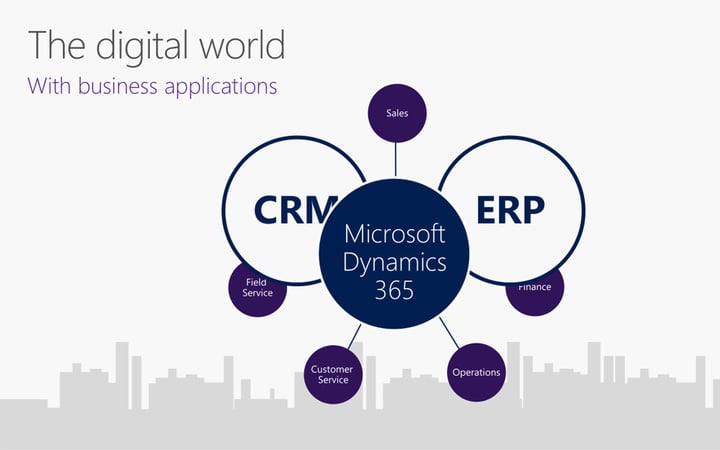 The digital world

With business applications

Sales

CRM

ERP

Microsoft Dynamics 365

Field Service

Finance

Customer Service

Operations